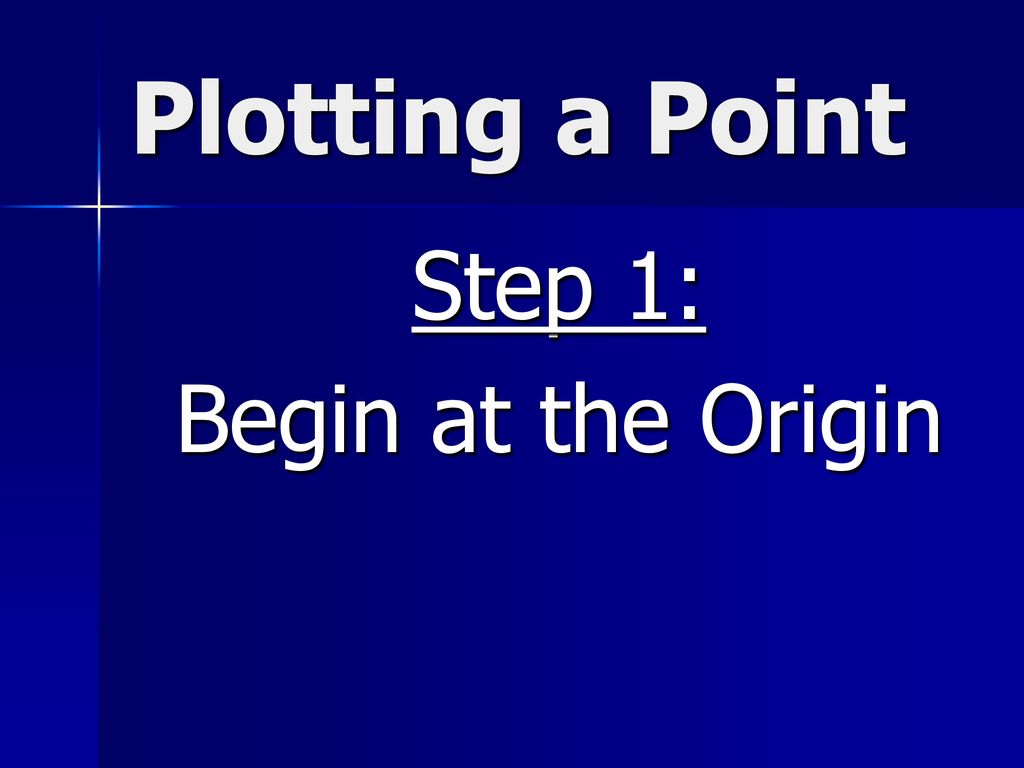 Plotting a Point

Step 1:

Begin at the Origin